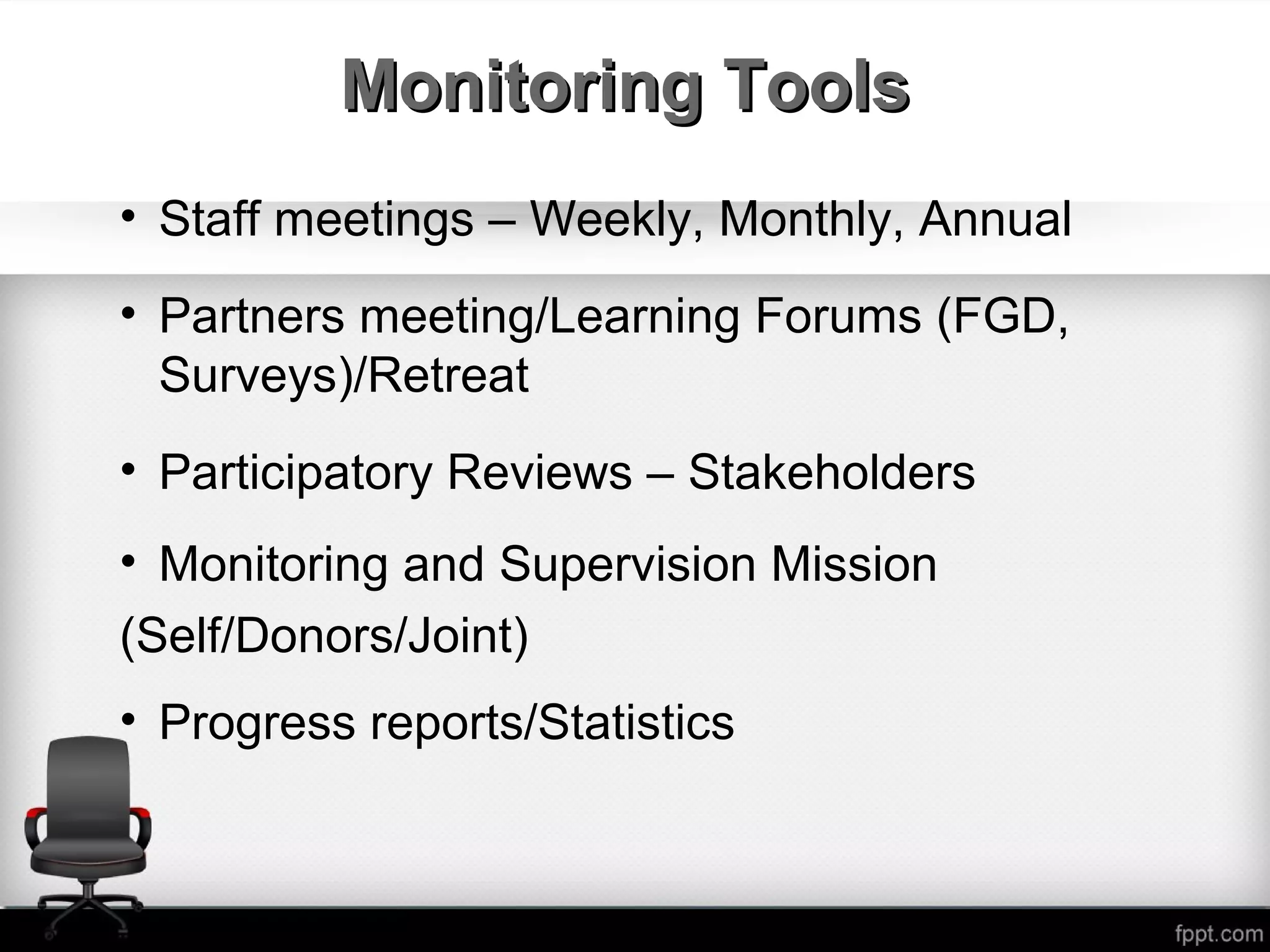 Monitoring Tools

• Staff meetings – Weekly, Monthly, Annual

• Partners meeting/Learning Forums (FGD, Surveys)/Retreat

• Participatory Reviews – Stakeholders

• Monitoring and Supervision Mission (Self/Donors/Joint)

• Progress reports/Statistics

fppt.com